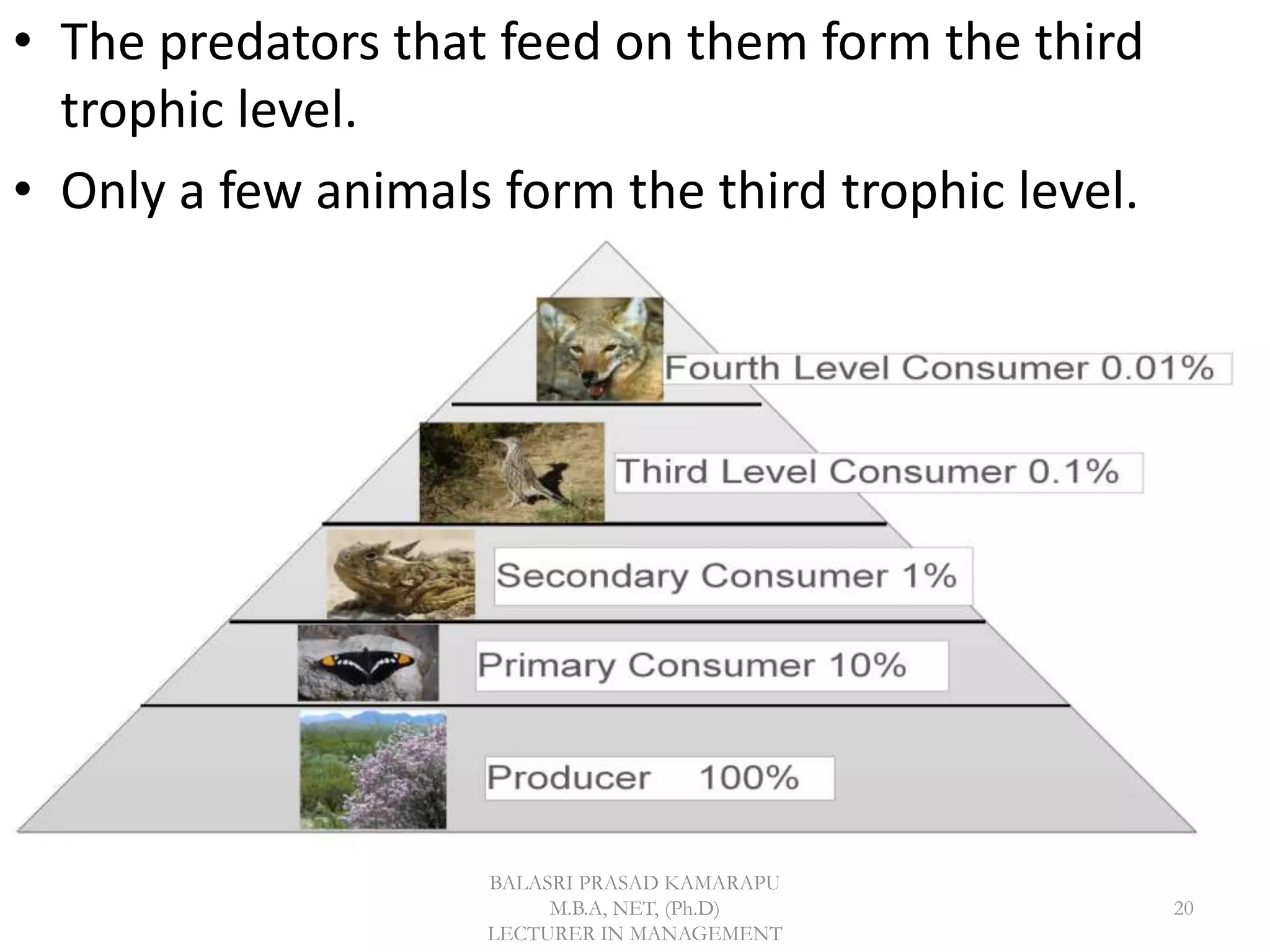 • The predators that feed on them form the third trophic level.

• Only a few animals form the third trophic level.

Fourth Level Consumer 0.01%

Third Level Consumer 0.1%

Secondary Consumer 1%

Primary Consumer 10%

Producer 100%

BALASRI PRASAD KAMARAPU
M.B.A, NET, (Ph.D)
LECTURER IN MANAGEMENT

20